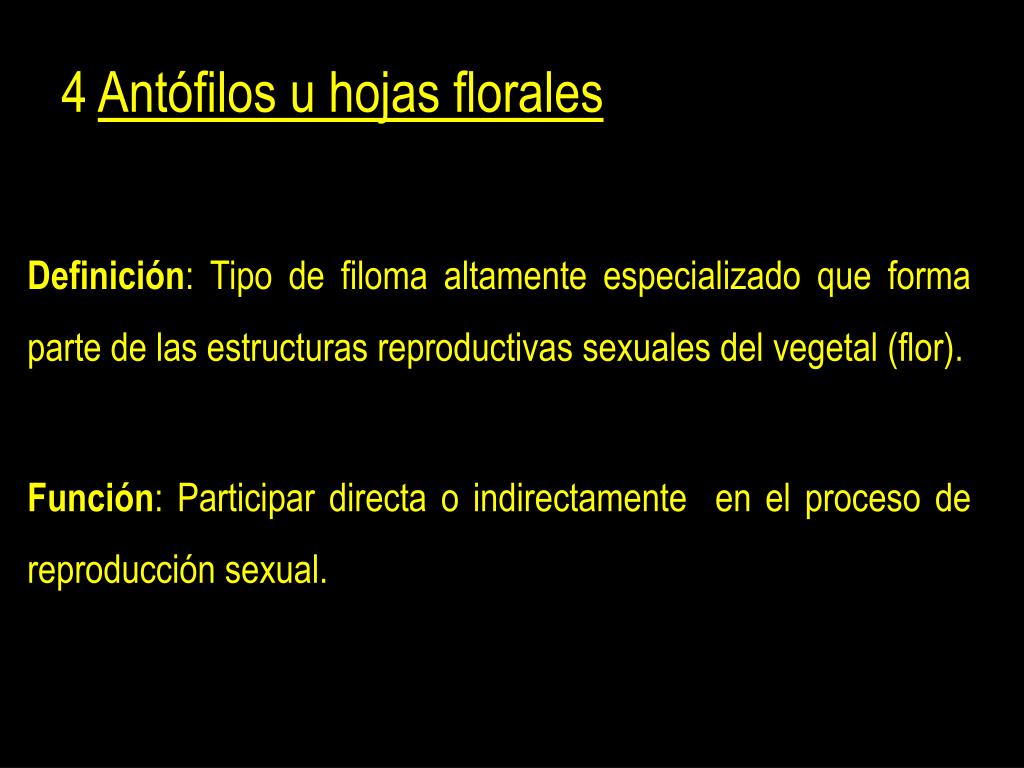 4 Antófilos u hojas florales

Definición: Tipo de filoma altamente especializado que forma parte de las estructuras reproductivas sexuales del vegetal (flor).

Función: Participar directa o indirectamente en el proceso de reproducción sexual.